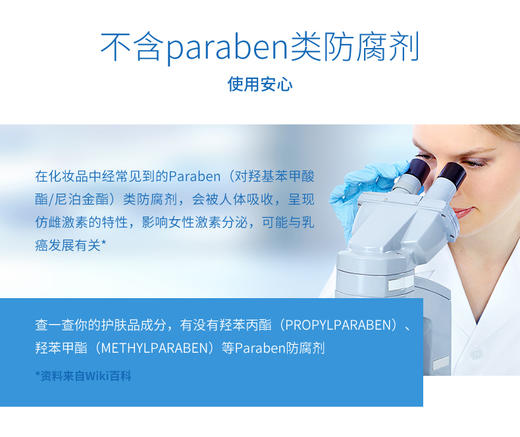 不含paraben类防腐剂

使用安心

在化妆品中经常见到的Paraben（对羟基苯甲酸酯/尼泊金酯）类防腐剂，会被人体吸收，呈现仿雌激素的特性，影响女性激素分泌，可能与乳癌发展有关*

查一查你的护肤品成分，有没有羟苯丙酯（PROPYLPARABEN）、羟苯甲酯（METHYLPARABEN）等Paraben防腐剂

*资料来自Wiki百科